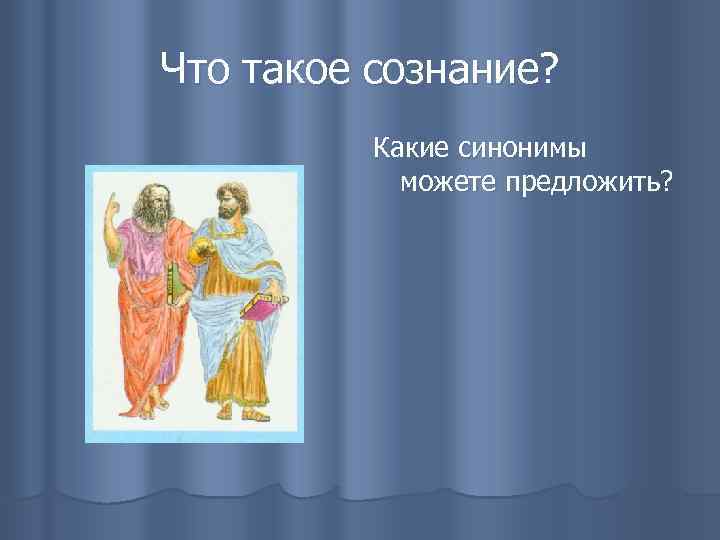 Что такое сознание?

Какие синонимы можете предложить?